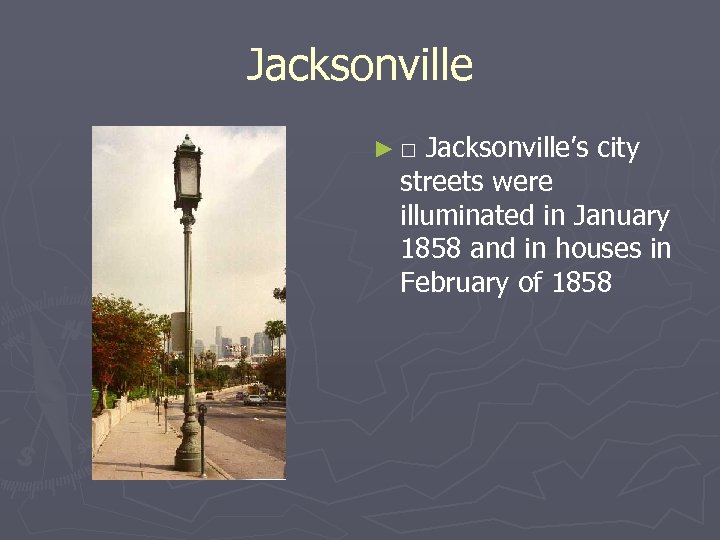 Jacksonville

► □ Jacksonville's city streets were illuminated in January 1858 and in houses in February of 1858